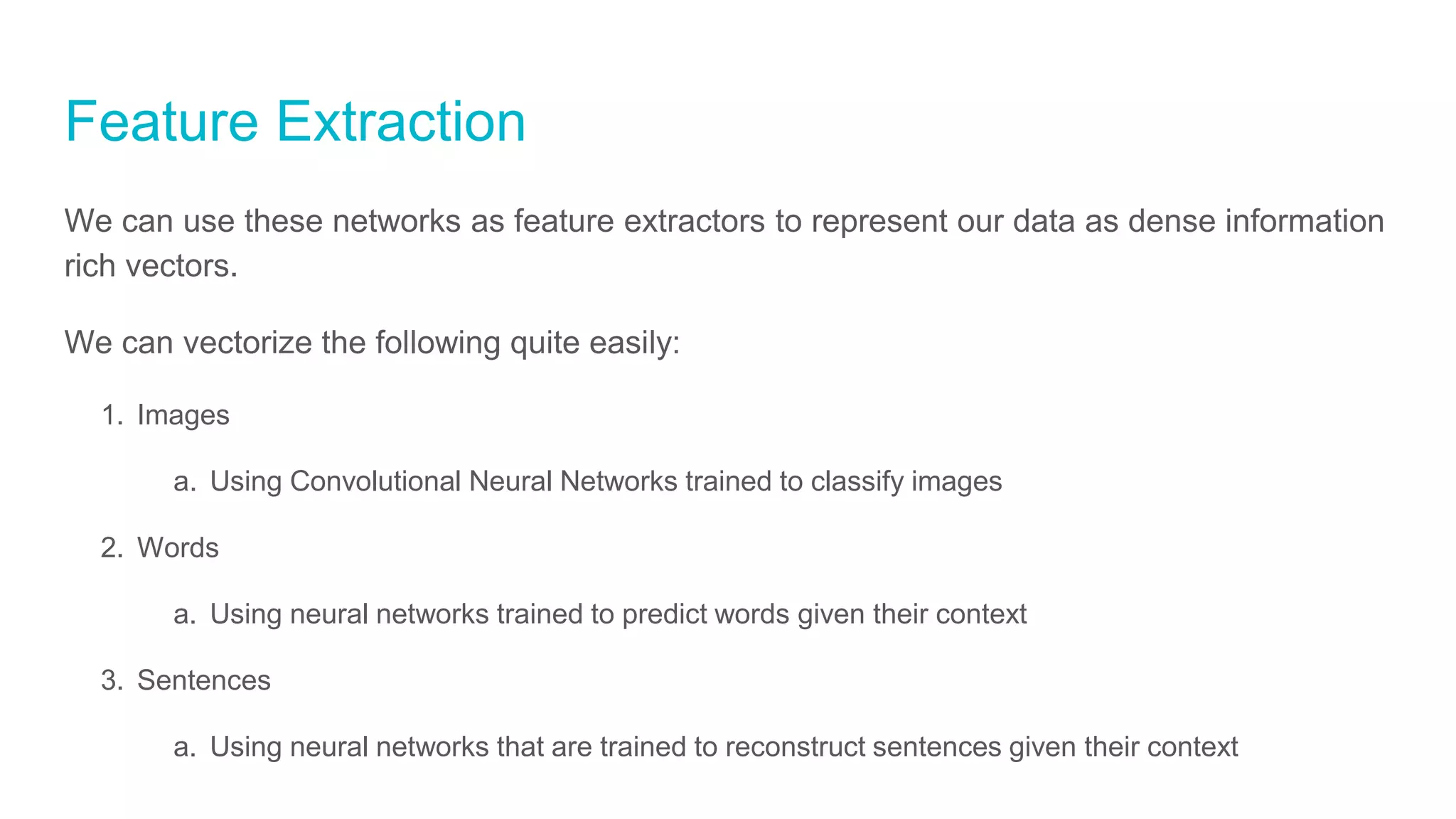 Feature Extraction

We can use these networks as feature extractors to represent our data as dense information rich vectors.

We can vectorize the following quite easily:

1. Images
   a. Using Convolutional Neural Networks trained to classify images
2. Words
   a. Using neural networks trained to predict words given their context
3. Sentences
   a. Using neural networks that are trained to reconstruct sentences given their context